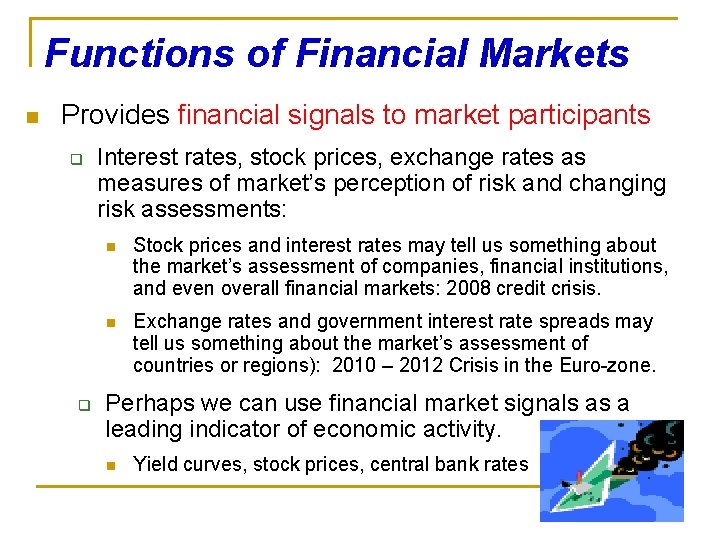 Functions of Financial Markets

Provides financial signals to market participants

Interest rates, stock prices, exchange rates as measures of market's perception of risk and changing risk assessments:

Stock prices and interest rates may tell us something about the market's assessment of companies, financial institutions, and even overall financial markets: 2008 credit crisis.

Exchange rates and government interest rate spreads may tell us something about the market's assessment of countries or regions): 2010 – 2012 Crisis in the Euro-zone.

Perhaps we can use financial market signals as a leading indicator of economic activity.

Yield curves, stock prices, central bank rates